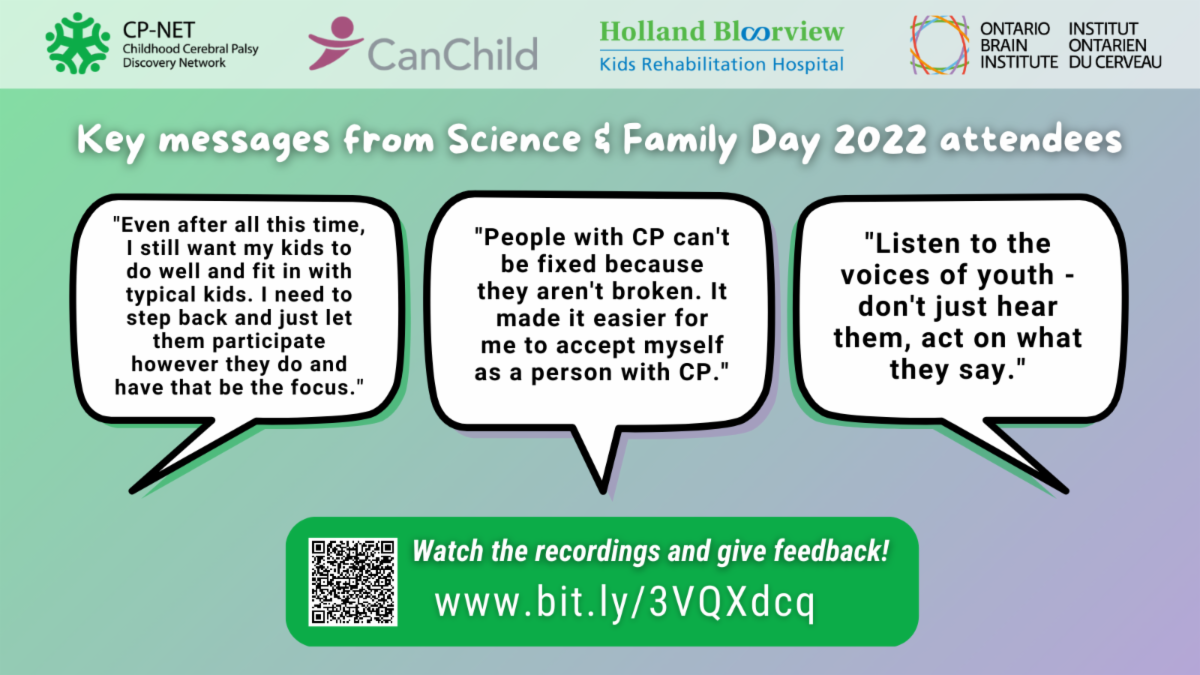 CP-NET
Childhood Cerebral Palsy Discovery Network

CanChild

Holland Bloorview
Kids Rehabilitation Hospital

ONTARIO BRAIN INSTITUTE
INSTITUT ONTARIEN DU CERVEAU

Key messages from Science & Family Day 2022 attendees

"Even after all this time, I still want my kids to do well and fit in with typical kids. I need to step back and just let them participate however they do and have that be the focus."

"People with CP can't be fixed because they aren't broken. It made it easier for me to accept myself as a person with CP."

"Listen to the voices of youth - don't just hear them, act on what they say."

Watch the recordings and give feedback!
www.bit.ly/3VQXdcq